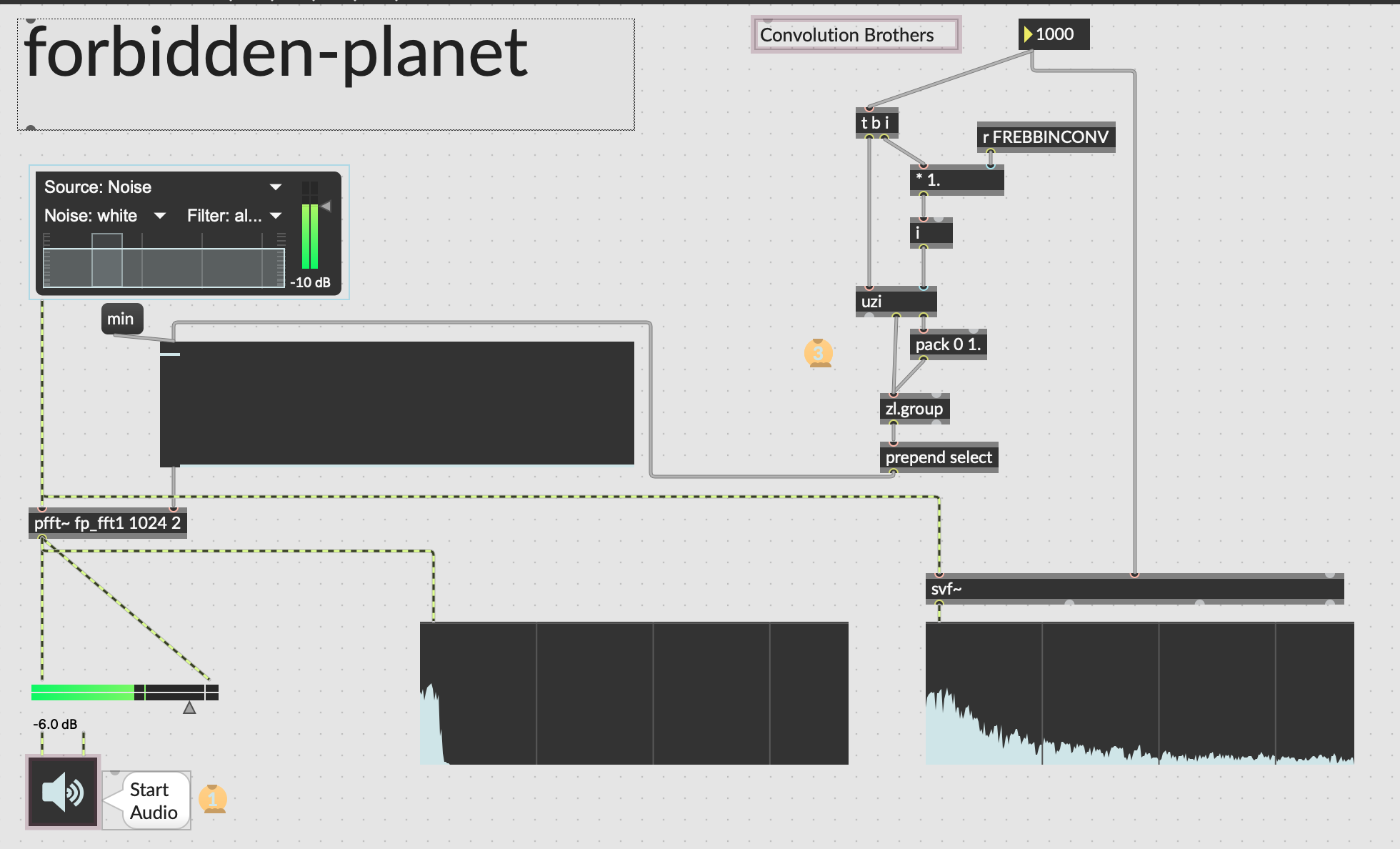 forbidden-planet

Convolution Brothers

1000

t b i

r FREBBINCONV

* 1.

i

uzi

pack 0 1.

zl.group

prepend select

Source: Noise

Noise: white

Filter: al...

-10 dB

min

3

pfft~ fp_fft1 1024 2

svf~

-6.0 dB

Start Audio

1